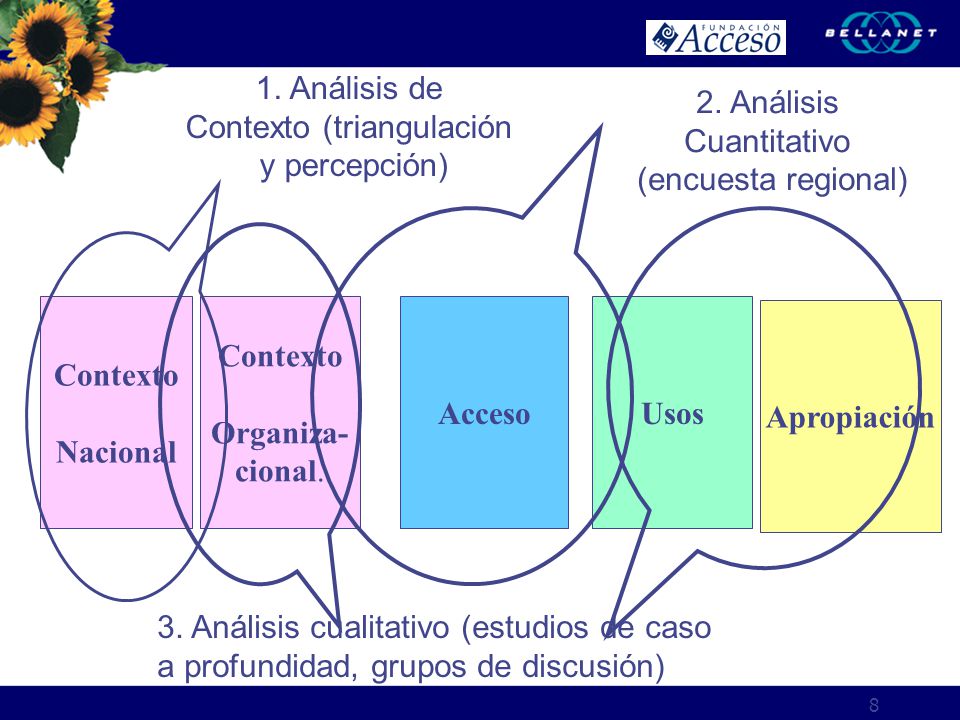 FUNDACIÓN Acceso

BELLANET

1. Análisis de Contexto (triangulación y percepción)

2. Análisis Cuantitativo (encuesta regional)

Contexto Nacional

Contexto Organizacional.

Acceso

Usos

Apropiación

3. Análisis cualitativo (estudios de caso a profundidad, grupos de discusión)

8